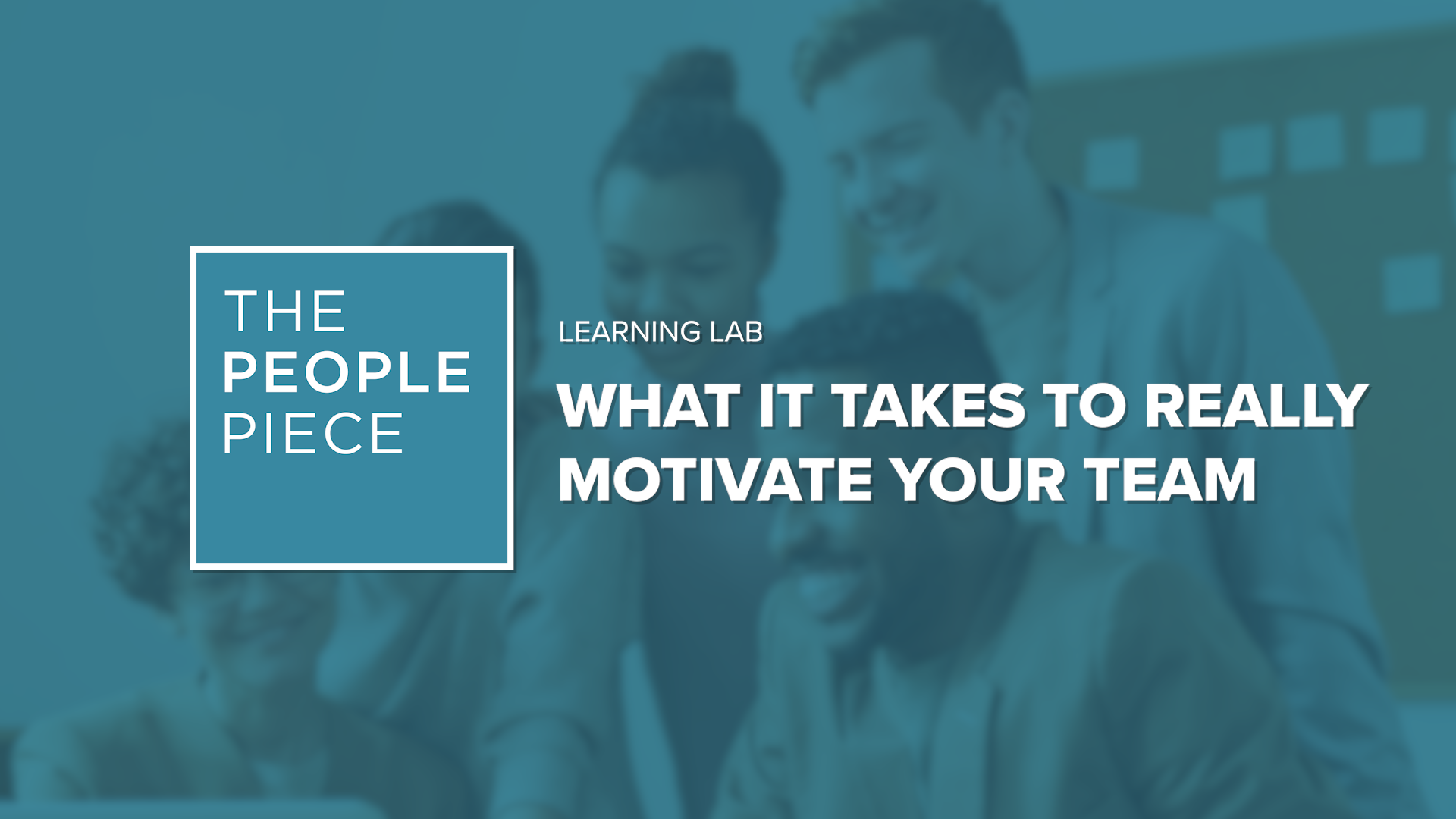 THE PEOPLE PIECE

LEARNING LAB

WHAT IT TAKES TO REALLY MOTIVATE YOUR TEAM